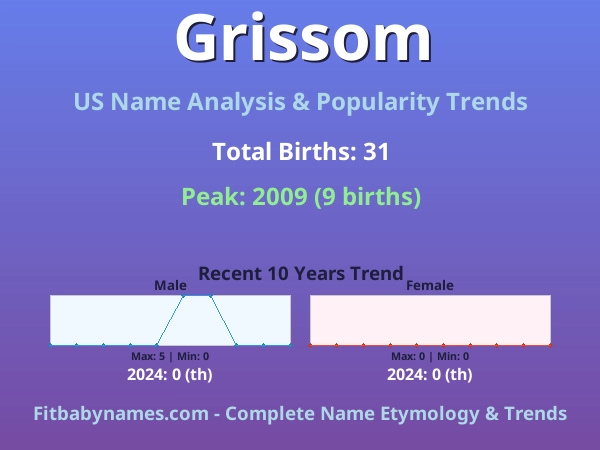 Grissom

US Name Analysis & Popularity Trends

Total Births: 31

Peak: 2009 (9 births)

Recent 10 Years Trend

Male

Max: 5 | Min: 0

2024: 0 (th)

Female

Max: 0 | Min: 0

2024: 0 (th)

Fitbabynames.com - Complete Name Etymology & Trends